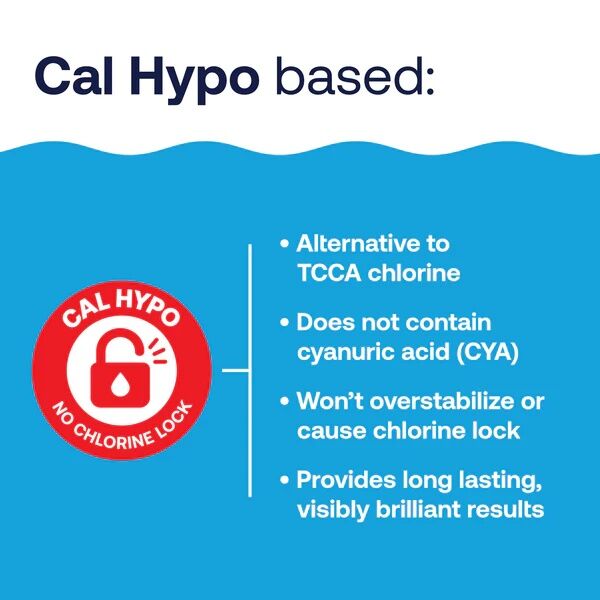 Cal Hypo based:

CAL HYPO
NO CHLORINE LOCK

• Alternative to TCCA chlorine
• Does not contain cyanuric acid (CYA)
• Won't overstabilize or cause chlorine lock
• Provides long lasting, visibly brilliant results